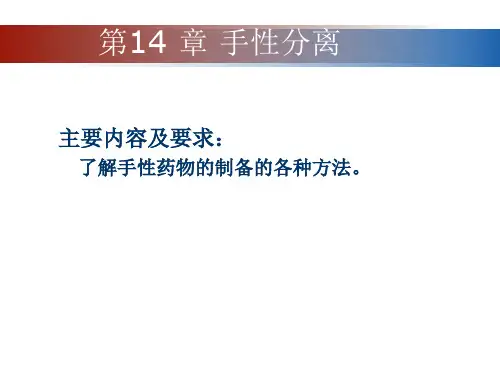 第14 章 手性分离

主要内容及要求：
了解手性药物的制备的各种方法。